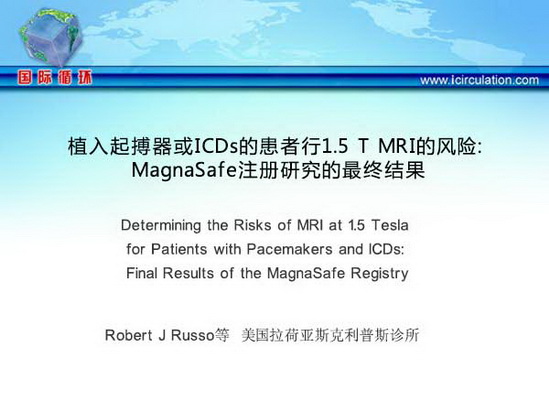 国际循环

www.icirculation.com

植入起搏器或ICDs的患者行1.5 T MRI的风险: MagnaSafe注册研究的最终结果

Determining the Risks of MRI at 1.5 Tesla for Patients with Pacemakers and ICDs: Final Results of the MagnaSafe Registry

Robert J Russo等 美国拉荷亚斯克利普斯诊所